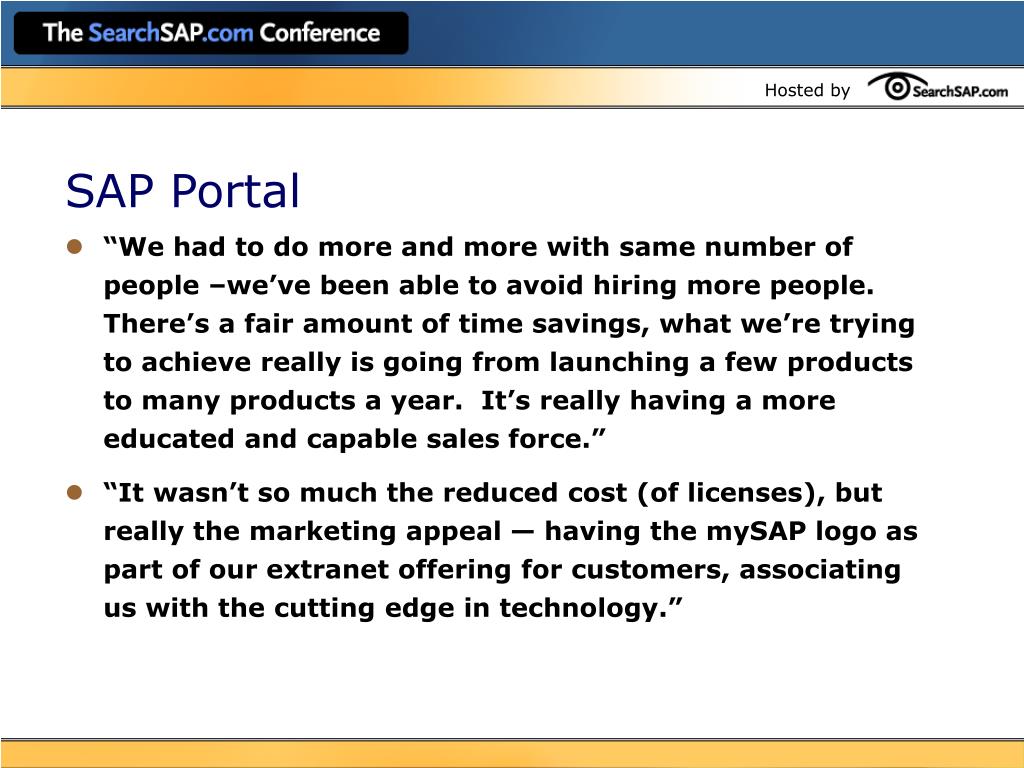 The SearchSAP.com Conference

Hosted by SearchSAP.com

SAP Portal

- “We had to do more and more with same number of people –we’ve been able to avoid hiring more people. There’s a fair amount of time savings, what we’re trying to achieve really is going from launching a few products to many products a year. It’s really having a more educated and capable sales force.”
- “It wasn’t so much the reduced cost (of licenses), but really the marketing appeal — having the mySAP logo as part of our extranet offering for customers, associating us with the cutting edge in technology.”